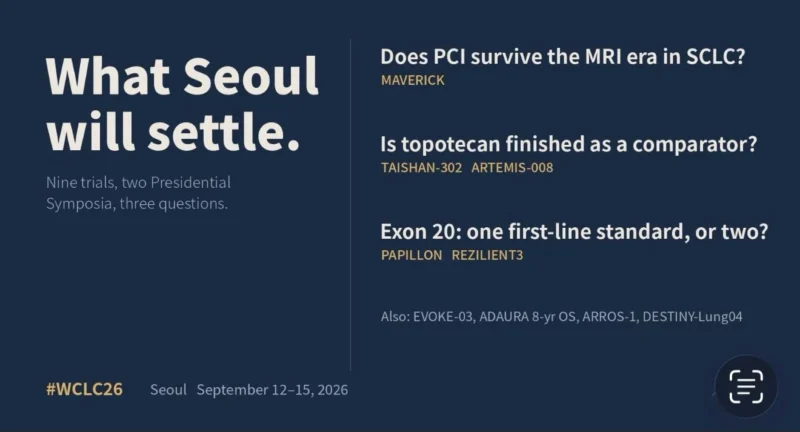 What Seoul will settle.

Nine trials, two Presidential Symposia, three questions.

Does PCI survive the MRI era in SCLC?
MAVERICK

Is topotecan finished as a comparator?
TAISHAN-302 ARTEMIS-008

Exon 20: one first-line standard, or two?
PAPILLON REZILIENT3

Also: EVOKE-03, ADAURA 8-yr OS, ARROS-1, DESTINY-Lung04

#WCLC26 Seoul September 12–15, 2026